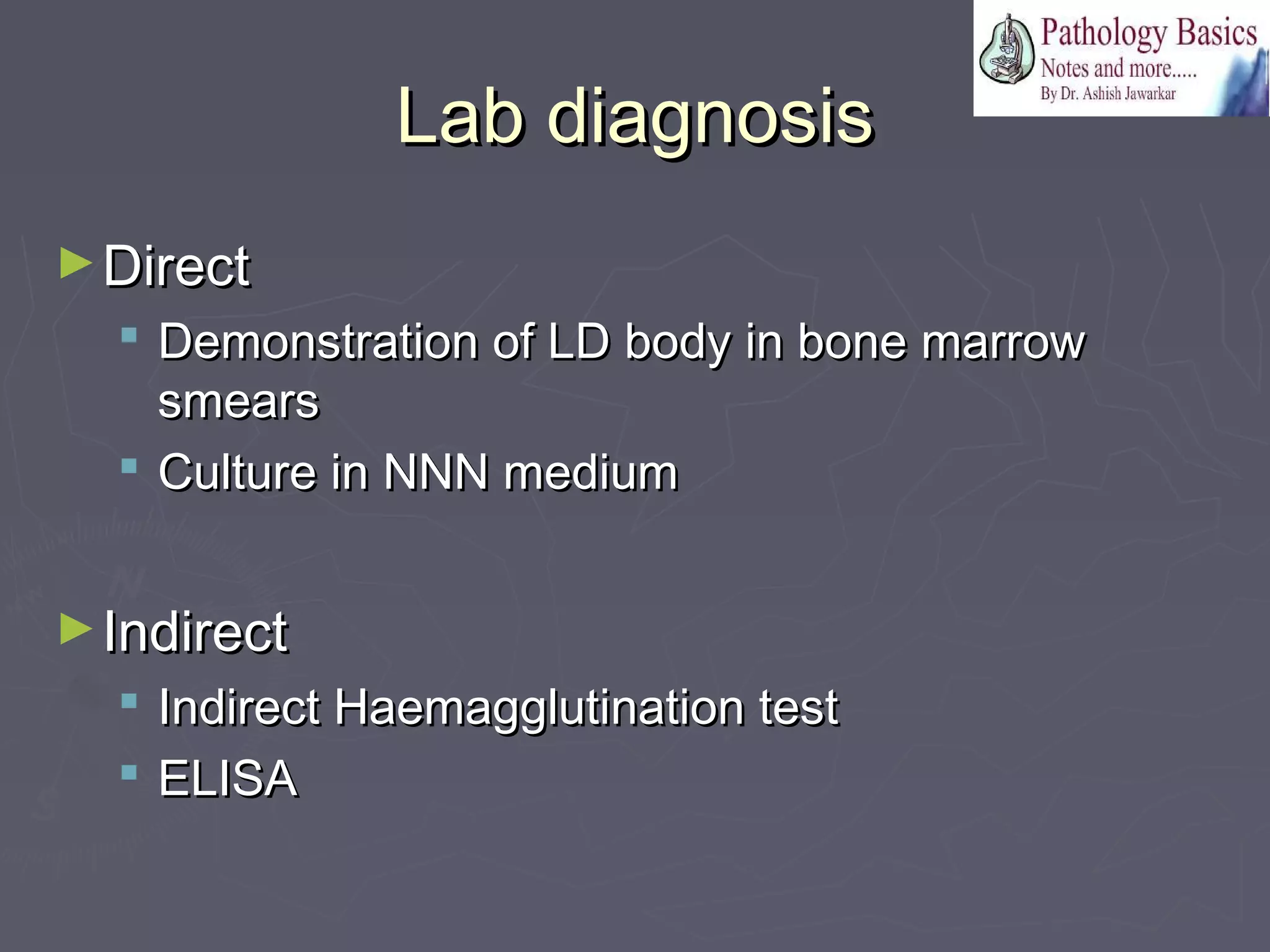 Pathology Basics
Notes and more.....
By Dr. Ashish Jawarkar

Lab diagnosis

► Direct
 ▪ Demonstration of LD body in bone marrow smears
 ▪ Culture in NNN medium

► Indirect
 ▪ Indirect Haemagglutination test
 ▪ ELISA